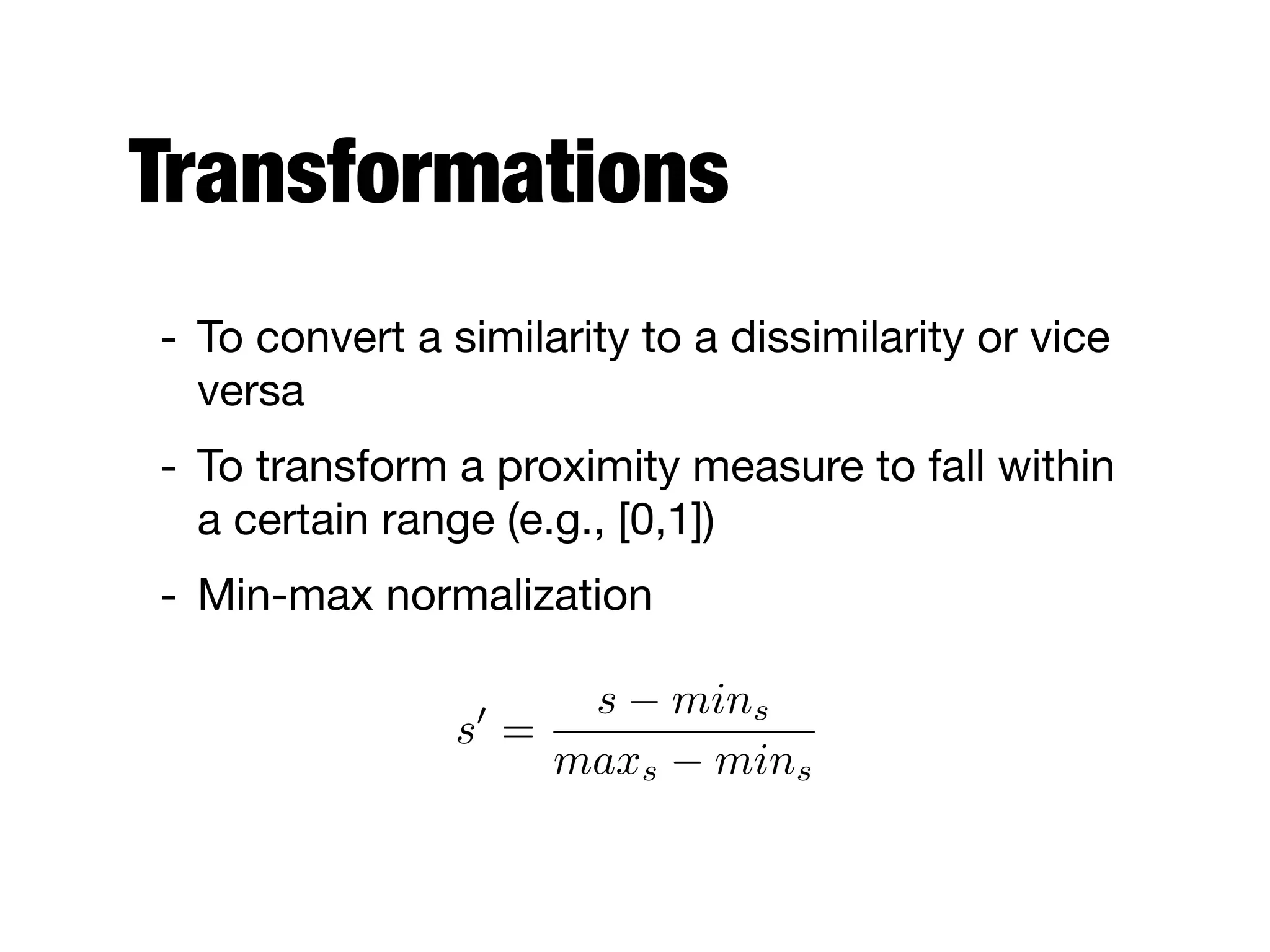 Transformations

- To convert a similarity to a dissimilarity or vice versa

- To transform a proximity measure to fall within a certain range (e.g., [0,1])

- Min-max normalization

$s' = \frac{s - min_s}{max_s - min_s}$